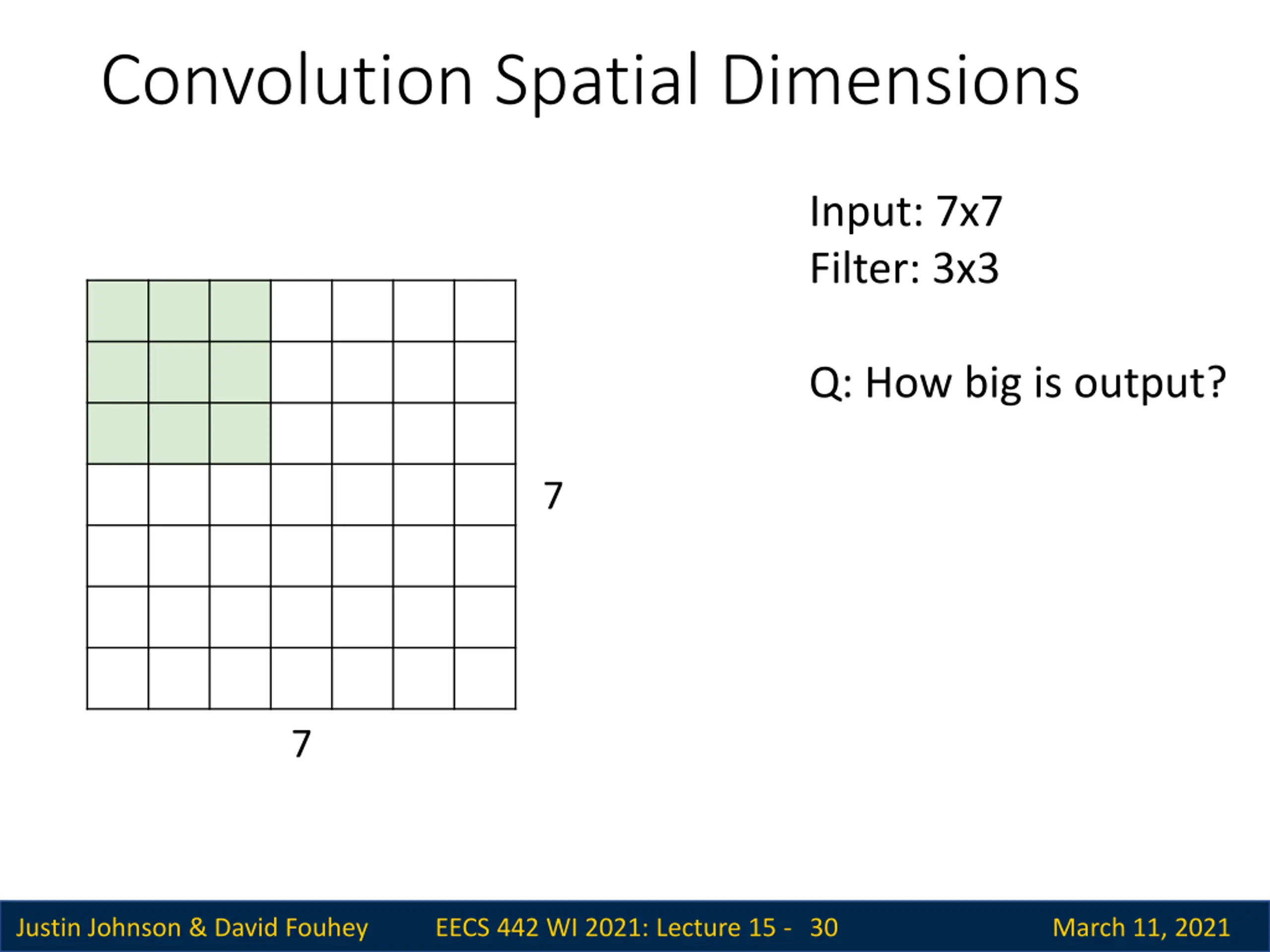 Convolution Spatial Dimensions

Input: 7x7
Filter: 3x3

Q: How big is output?

7

7

Justin Johnson & David Fouhey EECS 442 WI 2021: Lecture 15 - 30 March 11, 2021